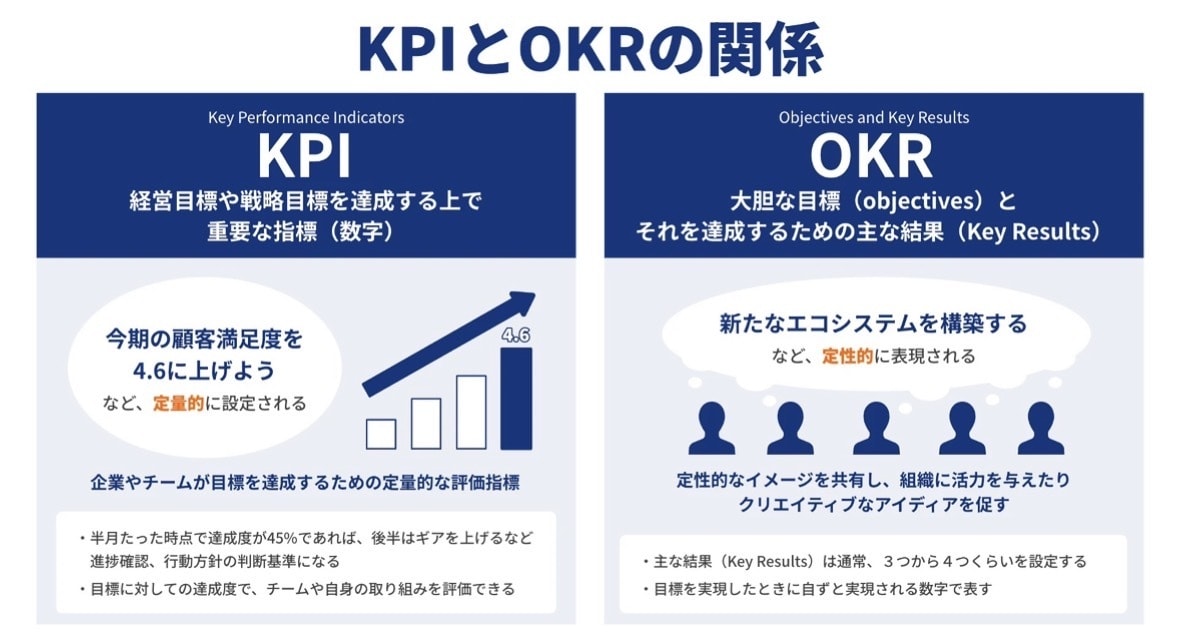 KPIとOKRの関係

Key Performance Indicators
KPI
経営目標や戦略目標を達成する上で重要な指標（数字）

今期の顧客満足度を4.6に上げよう
など、定量的に設定される

4.6

企業やチームが目標を達成するための定量的な評価指標

・半月たった時点で達成度が45%であれば、後半はギアを上げるなど進捗確認、行動方針の判断基準になる
・目標に対しての達成度で、チームや自身の取り組みを評価できる

Objectives and Key Results
OKR
大胆な目標（objectives）とそれを達成するための主な結果（Key Results）

新たなエコシステムを構築する
など、定性的に表現される

定性的なイメージを共有し、組織に活力を与えたりクリエイティブなアイディアを促す

・主な結果（Key Results）は通常、３つから４つくらいを設定する
・目標を実現したときに自ずと実現される数字で表す